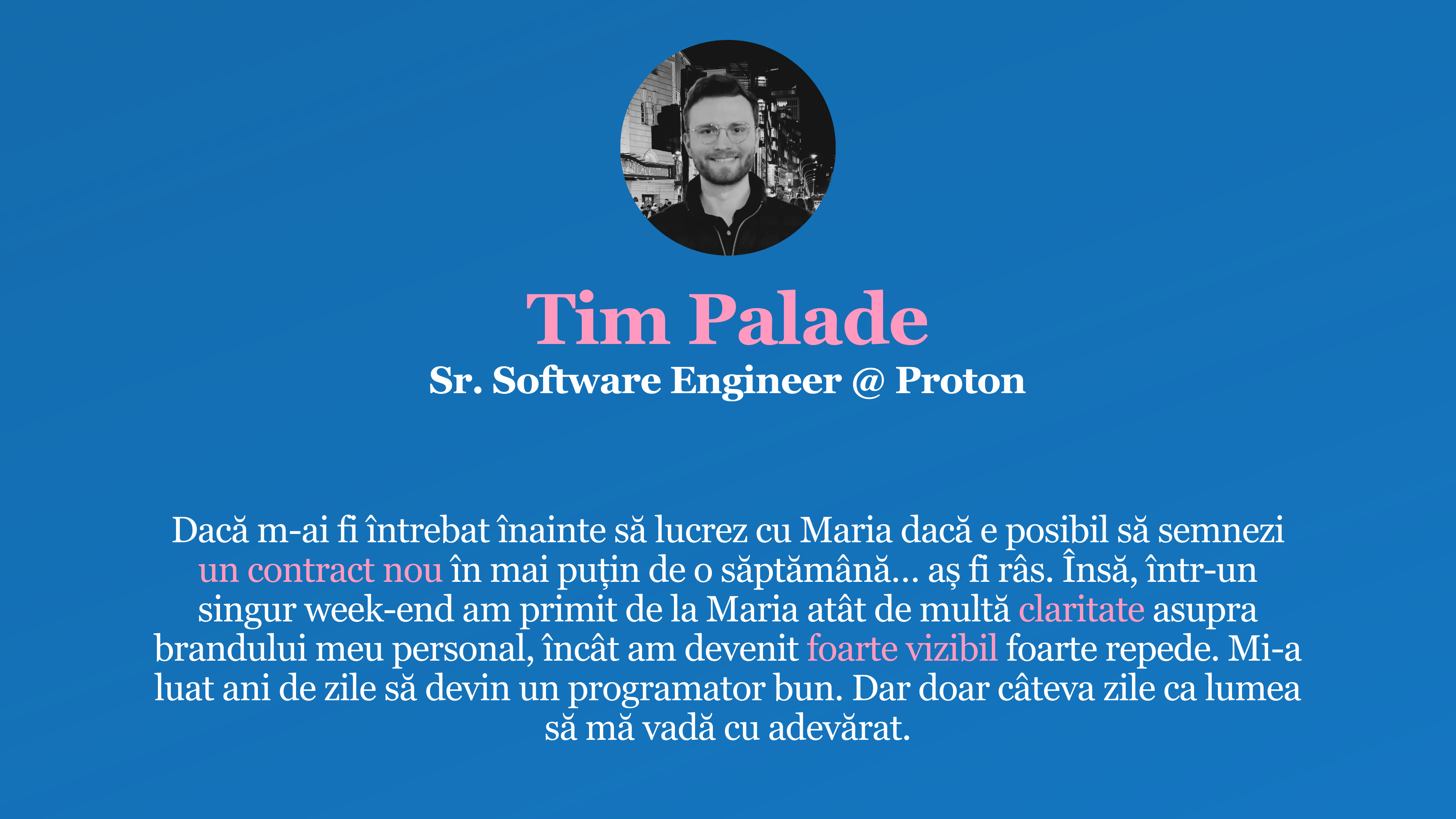 Tim Palade
Sr. Software Engineer @ Proton

Dacă m-ai fi întrebat înainte să lucrez cu Maria dacă e posibil să semnezi un contract nou în mai puțin de o săptămână... aș fi râs. Însă, într-un singur week-end am primit de la Maria atât de multă claritate asupra brandului meu personal, încât am devenit foarte vizibil foarte repede. Mi-a luat ani de zile să devin un programator bun. Dar doar câteva zile ca lumea să mă vadă cu adevărat.